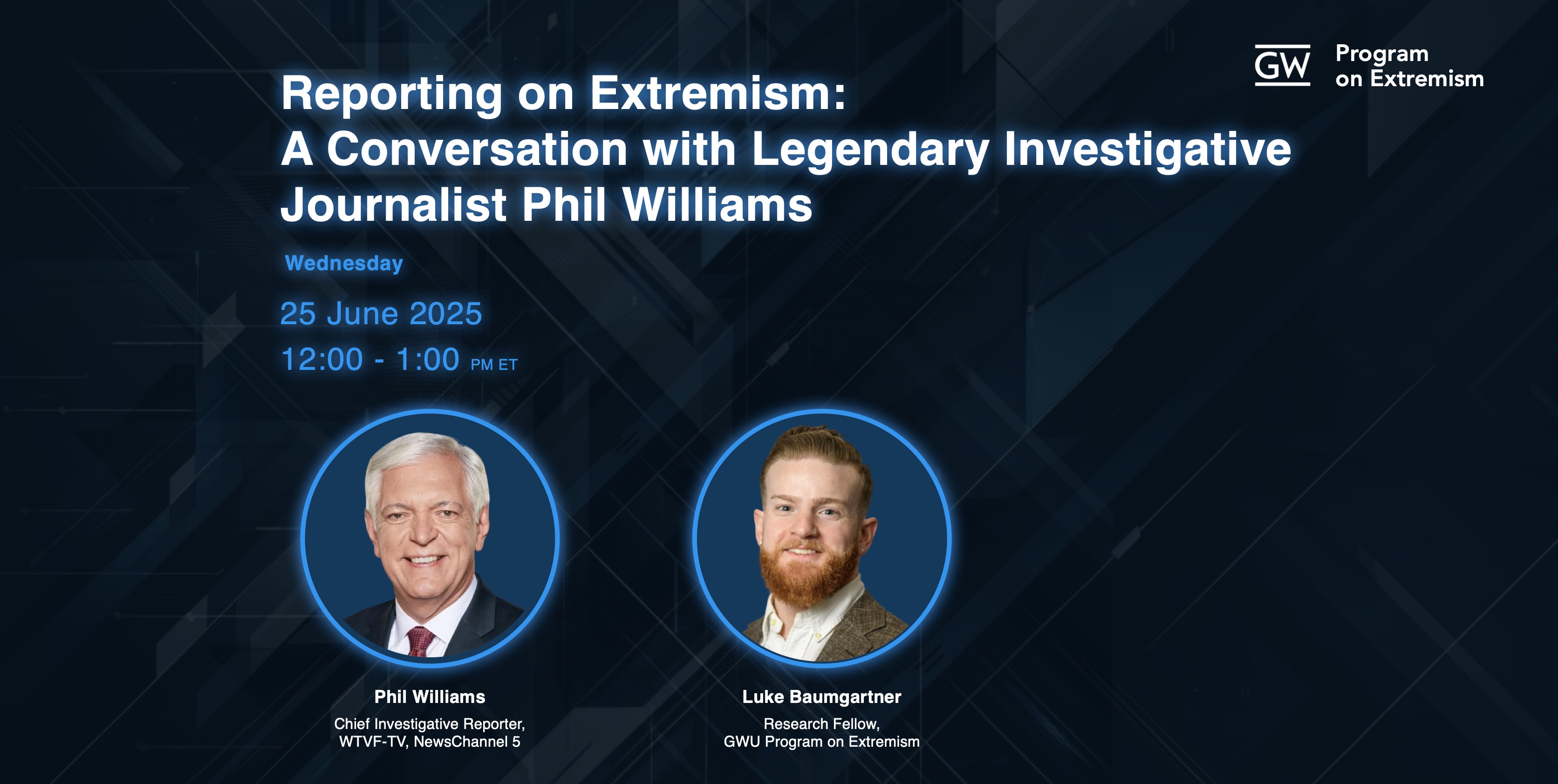 GW Program on Extremism

Reporting on Extremism:
A Conversation with Legendary Investigative Journalist Phil Williams

Wednesday

25 June 2025

12:00 - 1:00 PM ET

Phil Williams
Chief Investigative Reporter,
WTVF-TV, NewsChannel 5

Luke Baumgartner
Research Fellow,
GWU Program on Extremism